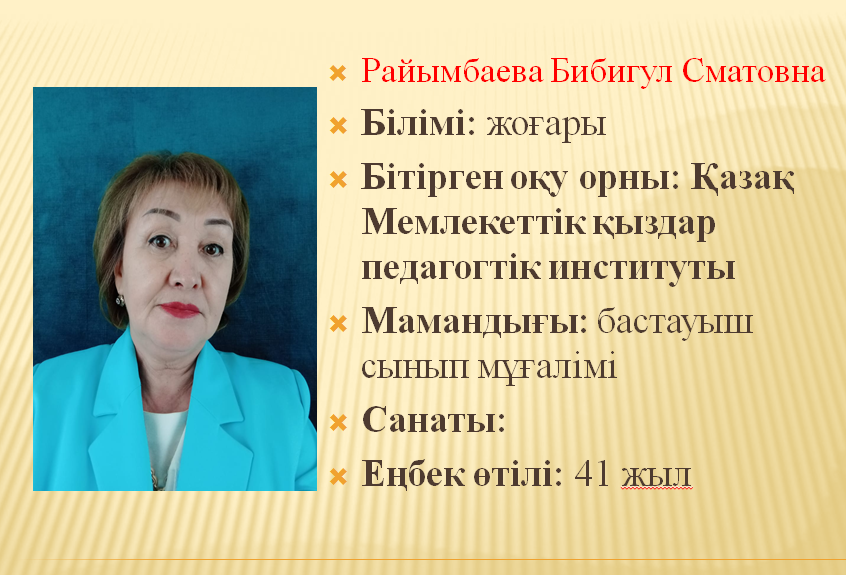 Райымбаева Бибигул Сматовна

Білімі: жоғары

Бітірген оқу орны: Қазақ Мемлекеттік қыздар педагогтік институты

Мамандығы: бастауыш сынып мұғалімі

Санаты:

Еңбек өтілі: 41 жыл